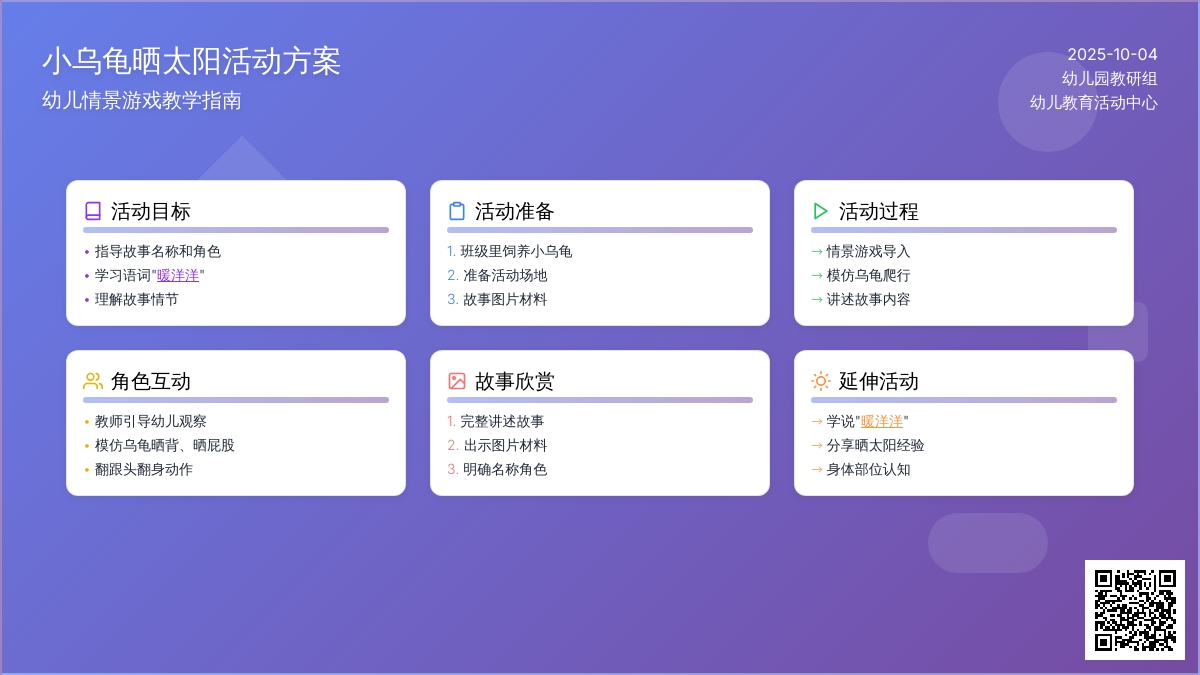 小乌龟晒太阳活动方案
幼儿情景游戏教学指南

2025-10-04
幼儿园教研组
幼儿教育活动中心

活动目标
• 指导故事名称和角色
• 学习语词"暖洋洋"
• 理解故事情节

活动准备
1. 班级里饲养小乌龟
2. 准备活动场地
3. 故事图片材料

活动过程
→ 情景游戏导入
→ 模仿乌龟爬行
→ 讲述故事内容

角色互动
• 教师引导幼儿观察
• 模仿乌龟晒背、晒屁股
• 翻跟头翻身动作

故事欣赏
1. 完整讲述故事
2. 出示图片材料
3. 明确名称角色

延伸活动
→ 学说"暖洋洋"
→ 分享晒太阳经验
→ 身体部位认知